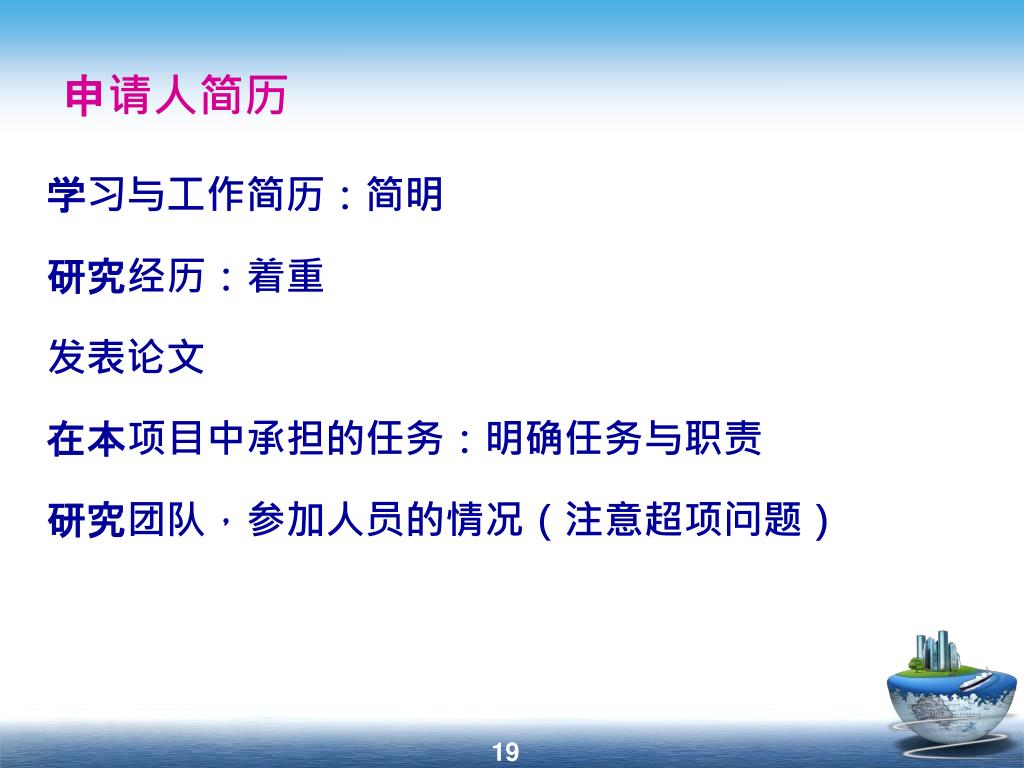 申请人简历

学习与工作简历：简明

研究经历：着重

发表论文

在本项目中承担的任务：明确任务与职责

研究团队，参加人员的情况（注意超项问题）

19